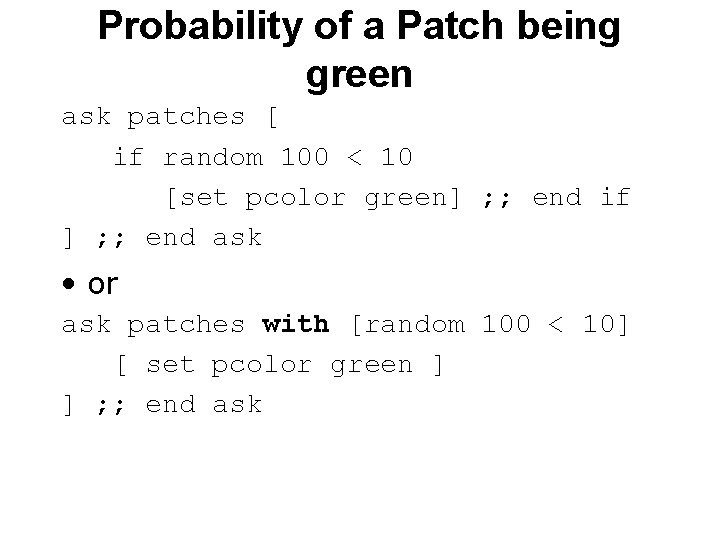 Probability of a Patch being green

ask patches [
   if random 100 < 10
      [set pcolor green] ;; end if
] ;; end ask

• or

ask patches with [random 100 < 10]
   [ set pcolor green ]
] ;; end ask